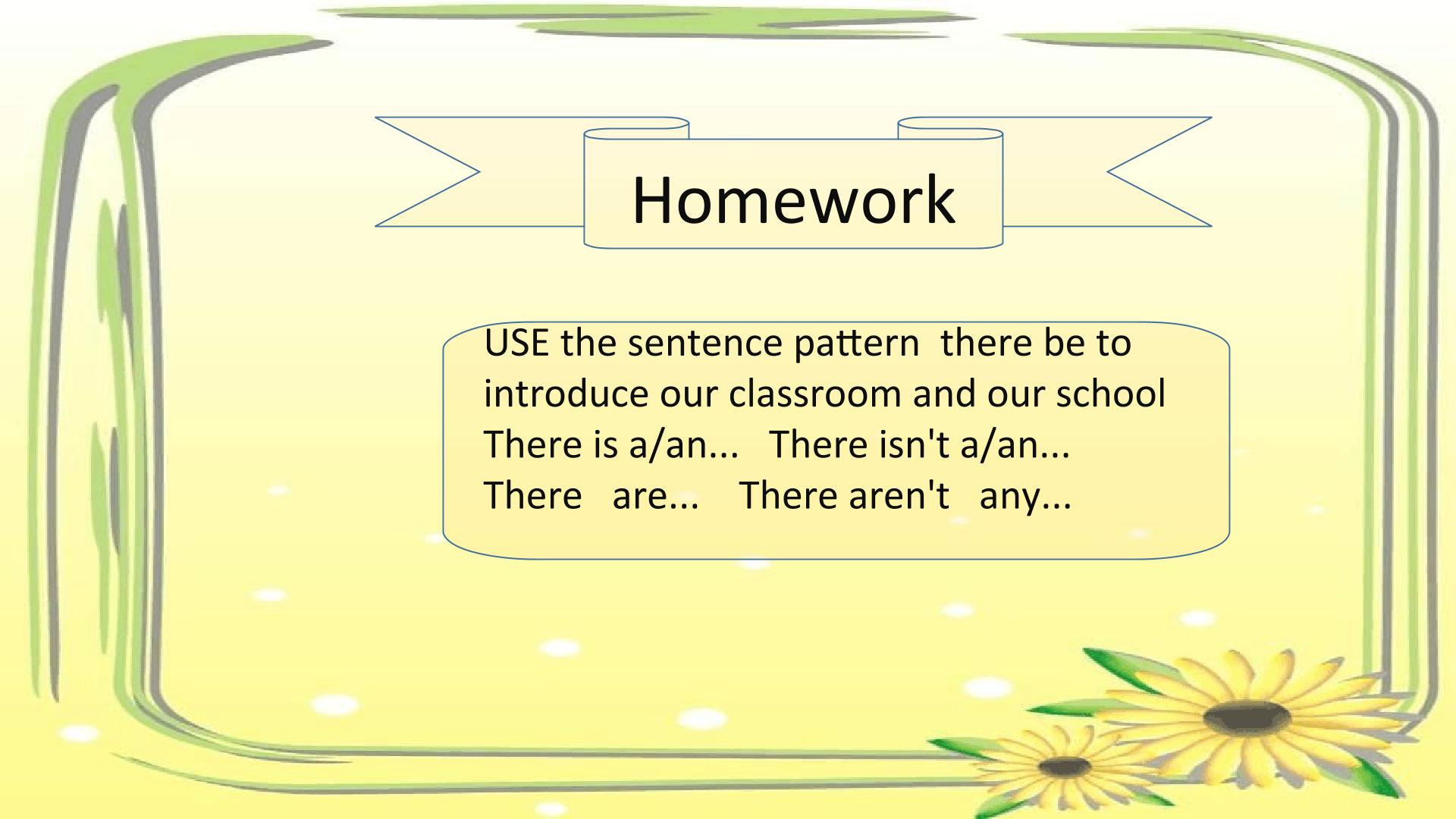 Homework

USE the sentence pattern there be to introduce our classroom and our school
There is a/an... There isn't a/an...
There are... There aren't any...